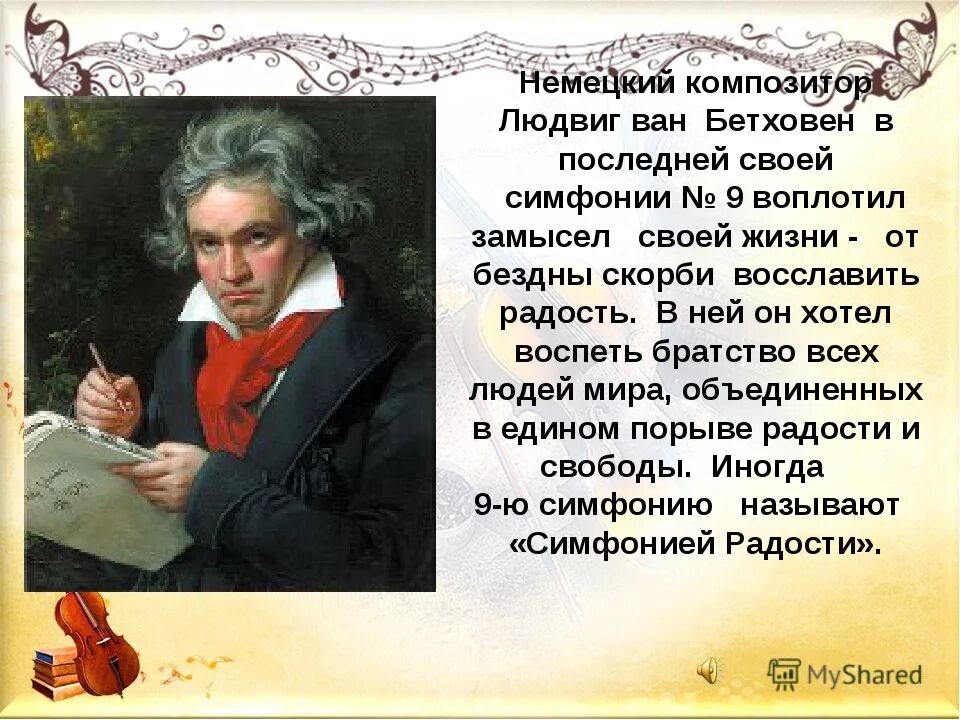 Немецкий композитор Людвиг ван Бетховен в последней своей симфонии № 9 воплотил замысел своей жизни - от бездны скорби восславить радость. В ней он хотел воспеть братство всех людей мира, объединенных в едином порыве радости и свободы. Иногда 9-ю симфонию называют «Симфонией Радости».

MyShared